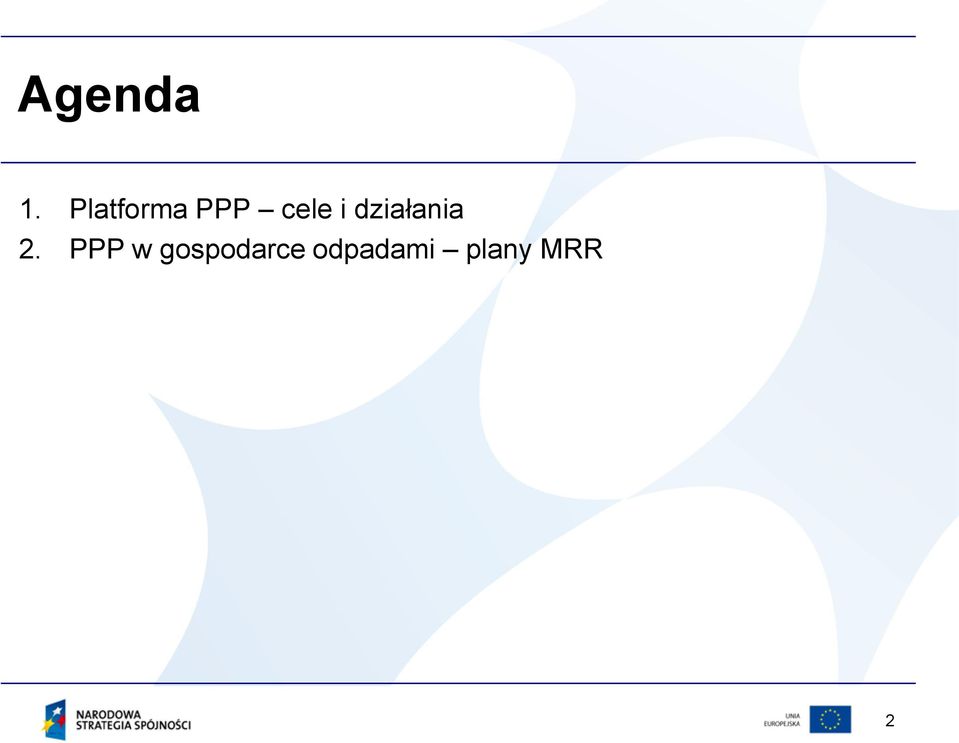 Agenda

1. Platforma PPP – cele i działania
2. PPP w gospodarce odpadami – plany MRR

NARODOWA STRATEGIA SPÓJNOŚCI

UNIA EUROPEJSKA

2